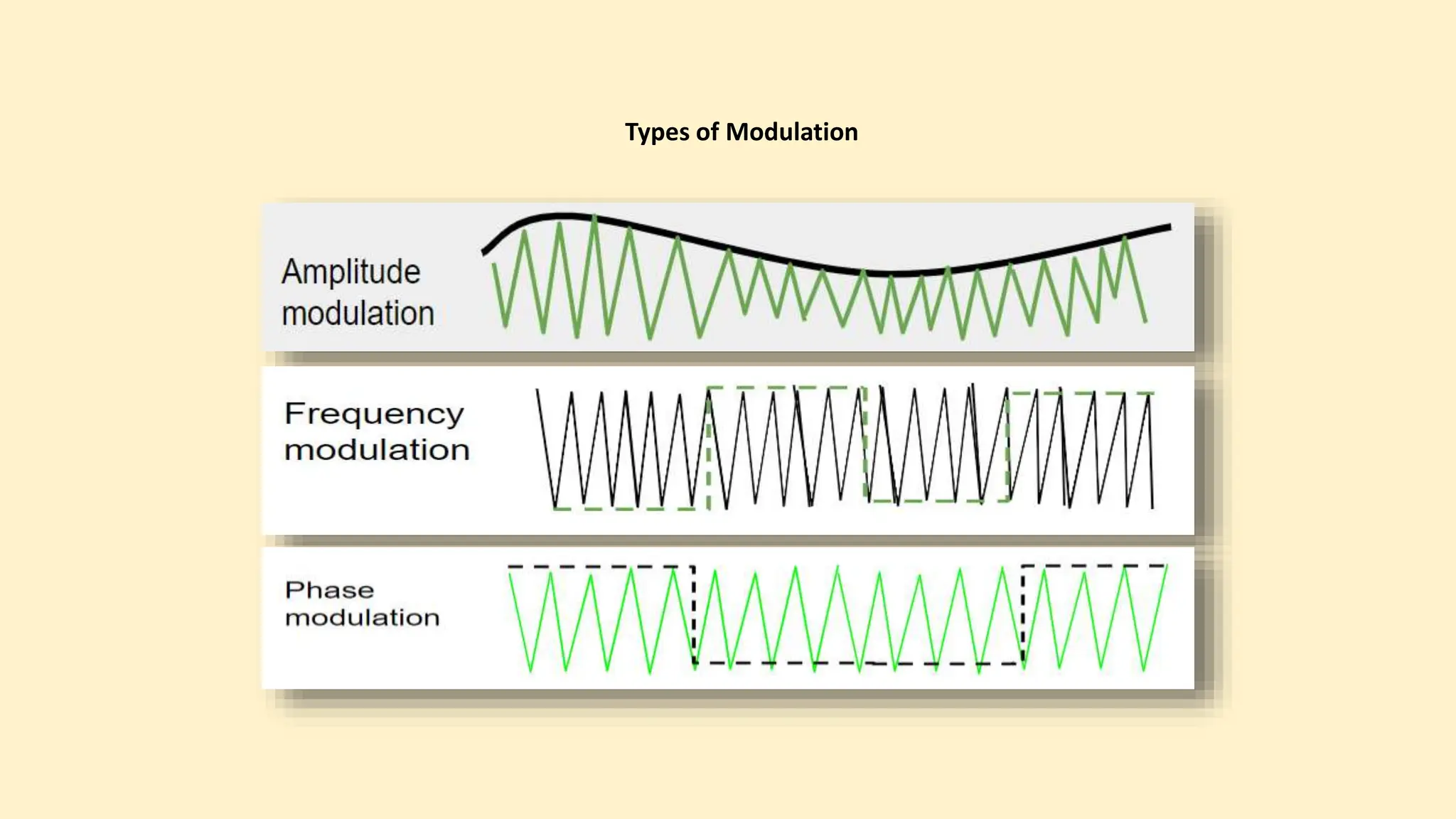 Types of Modulation

Amplitude modulation

Frequency modulation

Phase modulation